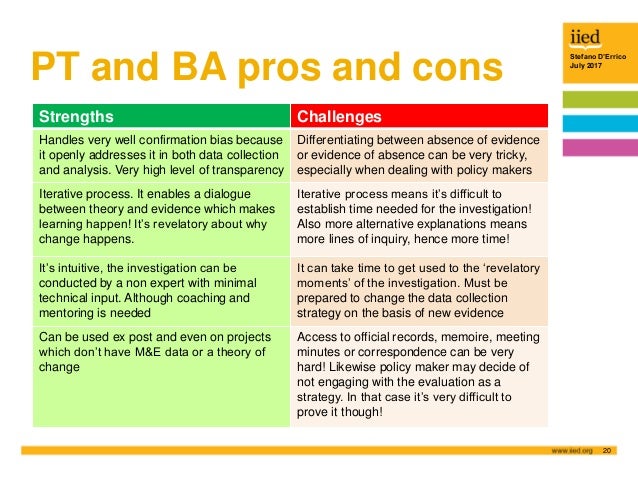 iied
Stefano D'Errico
July 2017

PT and BA pros and cons

| Strengths | Challenges |
|---|---|
| Handles very well confirmation bias because it openly addresses it in both data collection and analysis. Very high level of transparency | Differentiating between absence of evidence or evidence of absence can be very tricky, especially when dealing with policy makers |
| Iterative process. It enables a dialogue between theory and evidence which makes learning happen! It's revelatory about why change happens. | Iterative process means it's difficult to establish time needed for the investigation! Also more alternative explanations means more lines of inquiry, hence more time! |
| It's intuitive, the investigation can be conducted by a non expert with minimal technical input. Although coaching and mentoring is needed | It can take time to get used to the 'revelatory moments' of the investigation. Must be prepared to change the data collection strategy on the basis of new evidence |
| Can be used ex post and even on projects which don't have M&E data or a theory of change | Access to official records, memoire, meeting minutes or correspondence can be very hard! Likewise policy maker may decide of not engaging with the evaluation as a strategy. In that case it's very difficult to prove it though! |

www.iied.org 20